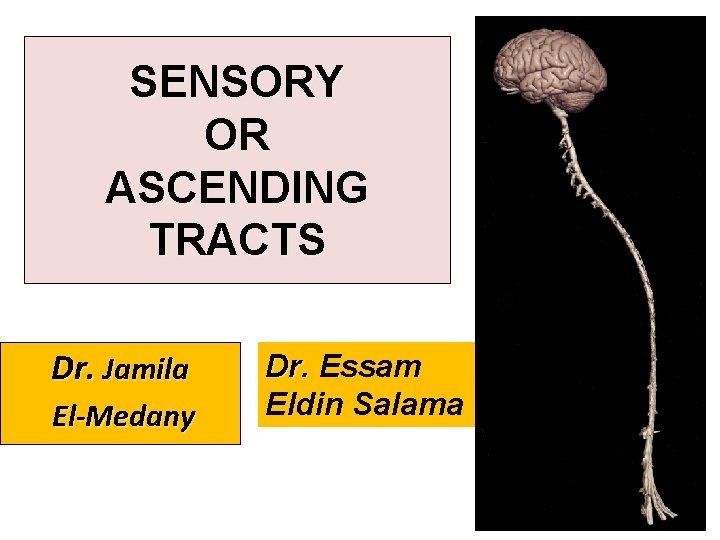 SENSORY
OR
ASCENDING
TRACTS

Dr. Jamila
El-Medany

Dr. Essam
Eldin Salama